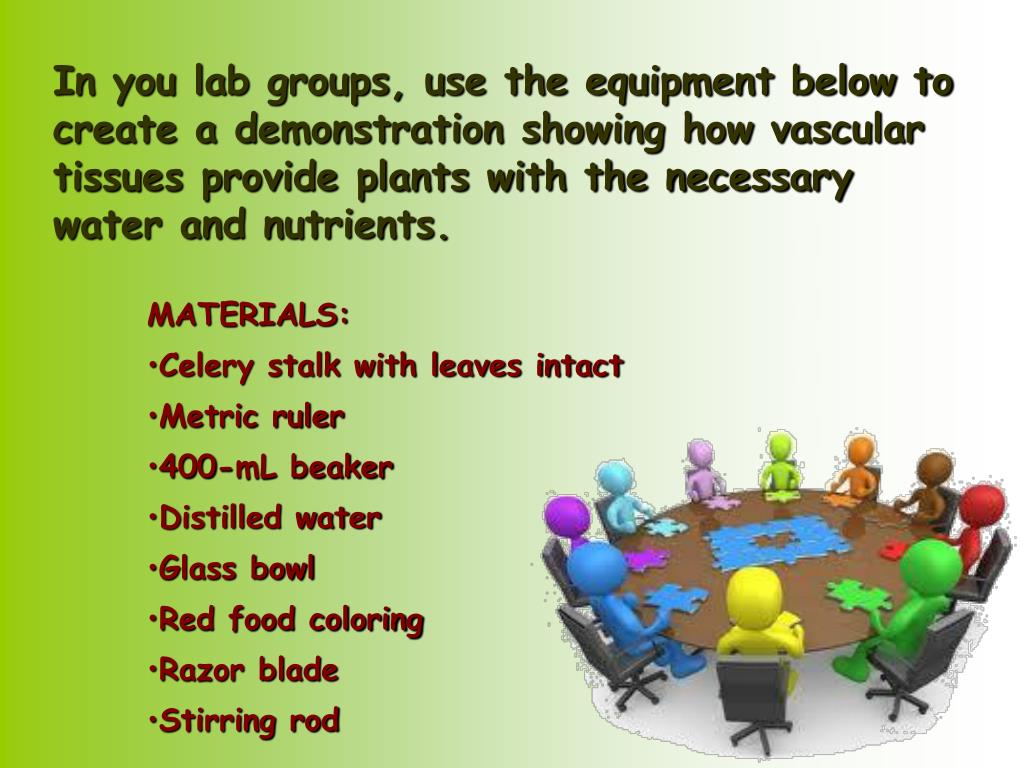 In you lab groups, use the equipment below to create a demonstration showing how vascular tissues provide plants with the necessary water and nutrients.

MATERIALS:
•Celery stalk with leaves intact
•Metric ruler
•400-mL beaker
•Distilled water
•Glass bowl
•Red food coloring
•Razor blade
•Stirring rod